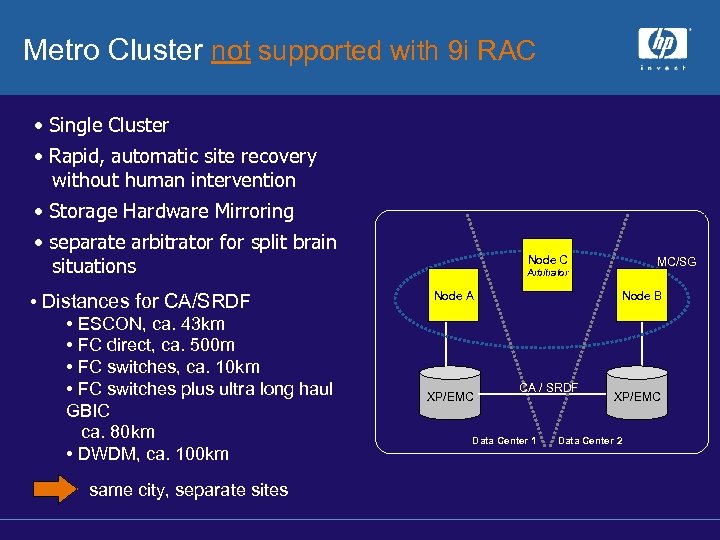 Metro Cluster not supported with 9i RAC

hp
invent

• Single Cluster
• Rapid, automatic site recovery without human intervention
• Storage Hardware Mirroring
• separate arbitrator for split brain situations

• Distances for CA/SRDF
• ESCON, ca. 43km
• FC direct, ca. 500m
• FC switches, ca. 10km
• FC switches plus ultra long haul GBIC ca. 80km
• DWDM, ca. 100km

same city, separate sites

Node C
Arbitrator
MC/SG
Node A
Node B
XP/EMC
CA / SRDF
XP/EMC
Data Center 1
Data Center 2